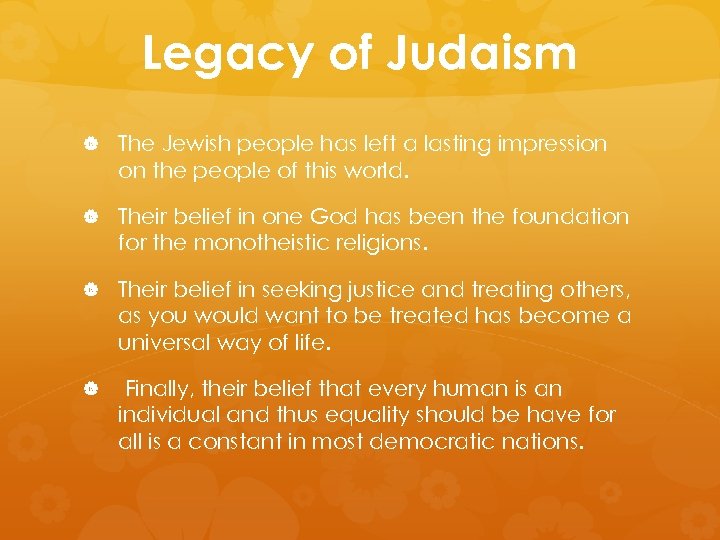 Legacy of Judaism

The Jewish people has left a lasting impression on the people of this world.

Their belief in one God has been the foundation for the monotheistic religions.

Their belief in seeking justice and treating others, as you would want to be treated has become a universal way of life.

Finally, their belief that every human is an individual and thus equality should be have for all is a constant in most democratic nations.